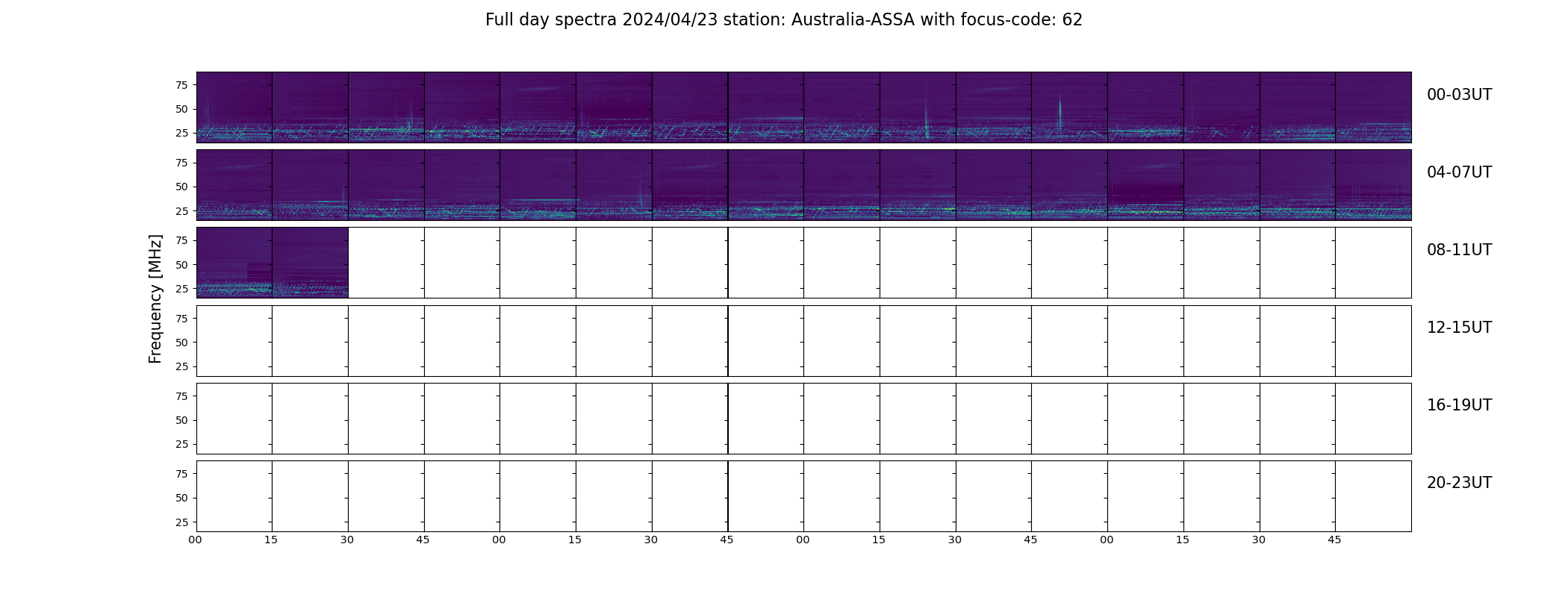 Full day spectra 2024/04/23 station: Australia-ASSA with focus-code: 62

Frequency [MHz]

75
50
25
00-03UT

75
50
25
04-07UT

75
50
25
08-11UT

75
50
25
12-15UT

75
50
25
16-19UT

75
50
25
20-23UT

00 15 30 45 00 15 30 45 00 15 30 45 00 15 30 45